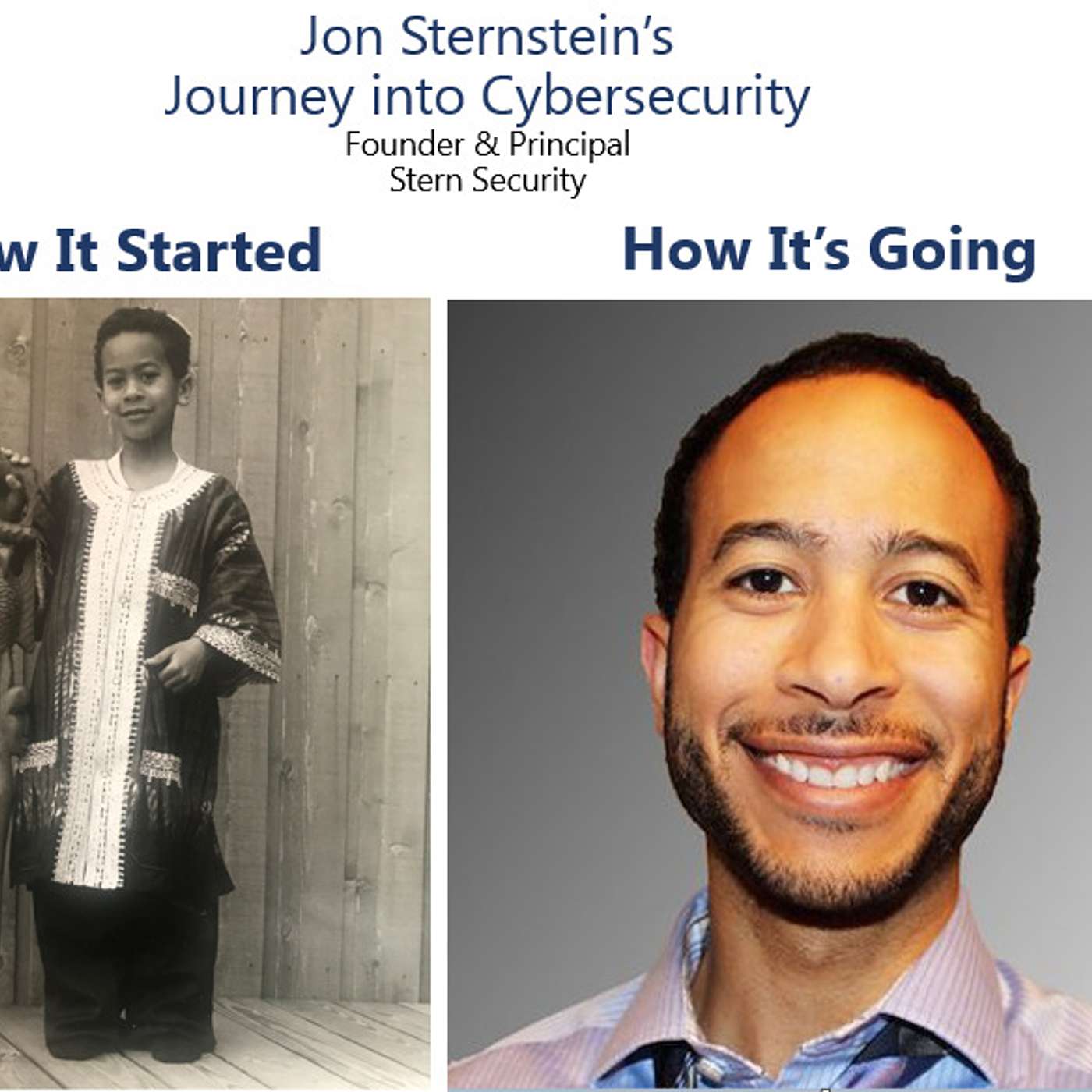 Jon Sternstein's
Journey into Cybersecurity
Founder & Principal
Stern Security

w It Started

How It's Going